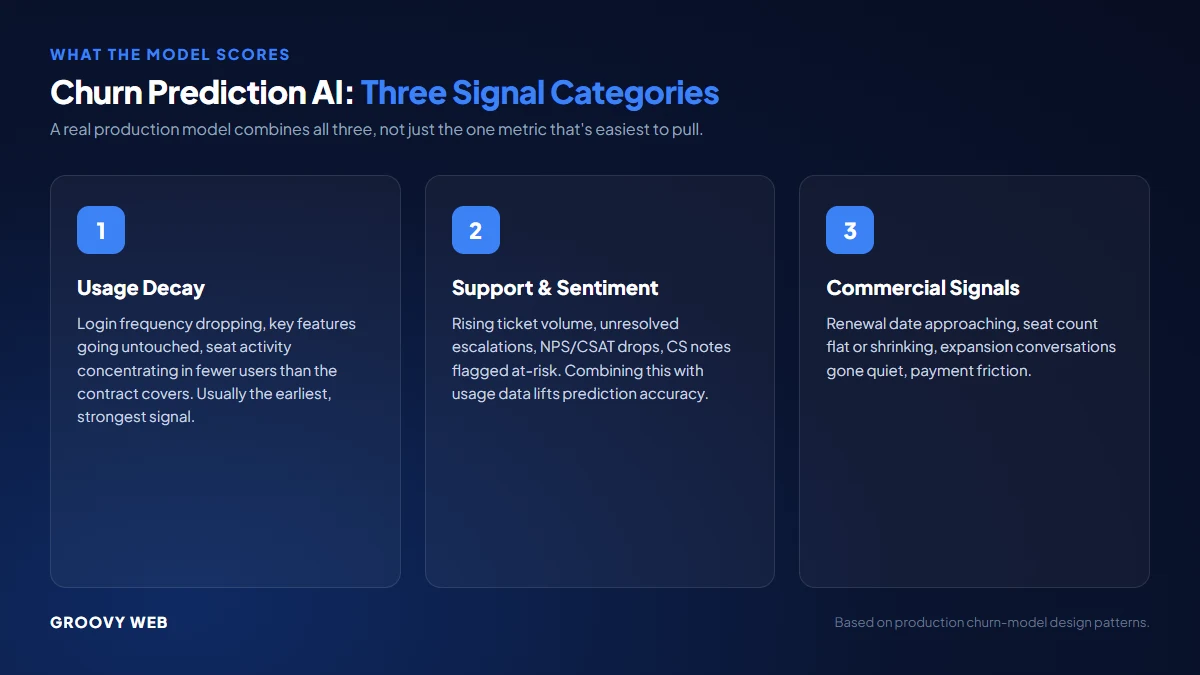 WHAT THE MODEL SCORES

Churn Prediction AI: Three Signal Categories

A real production model combines all three, not just the one metric that's easiest to pull.

1

Usage Decay

Login frequency dropping, key features going untouched, seat activity concentrating in fewer users than the contract covers. Usually the earliest, strongest signal.

2

Support & Sentiment

Rising ticket volume, unresolved escalations, NPS/CSAT drops, CS notes flagged at-risk. Combining this with usage data lifts prediction accuracy.

3

Commercial Signals

Renewal date approaching, seat count flat or shrinking, expansion conversations gone quiet, payment friction.

GROOVY WEB

Based on production churn-model design patterns.